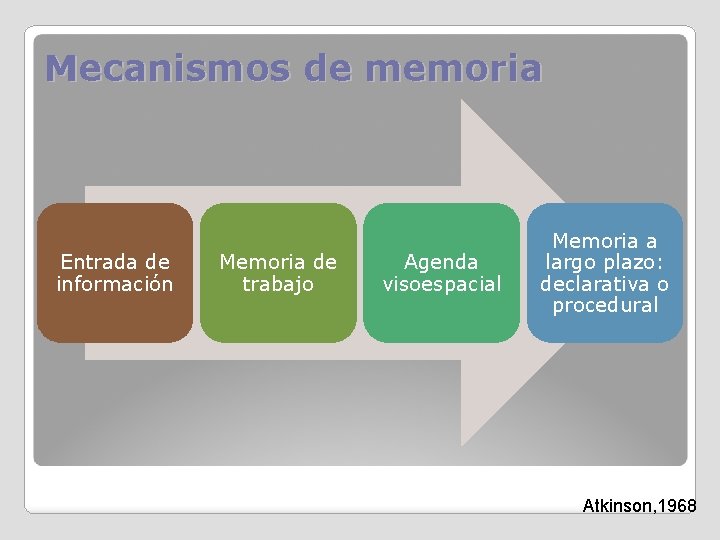 Mecanismos de memoria

Entrada de información

Memoria de trabajo

Agenda visoespacial

Memoria a largo plazo: declarativa o procedural

Atkinson,1968